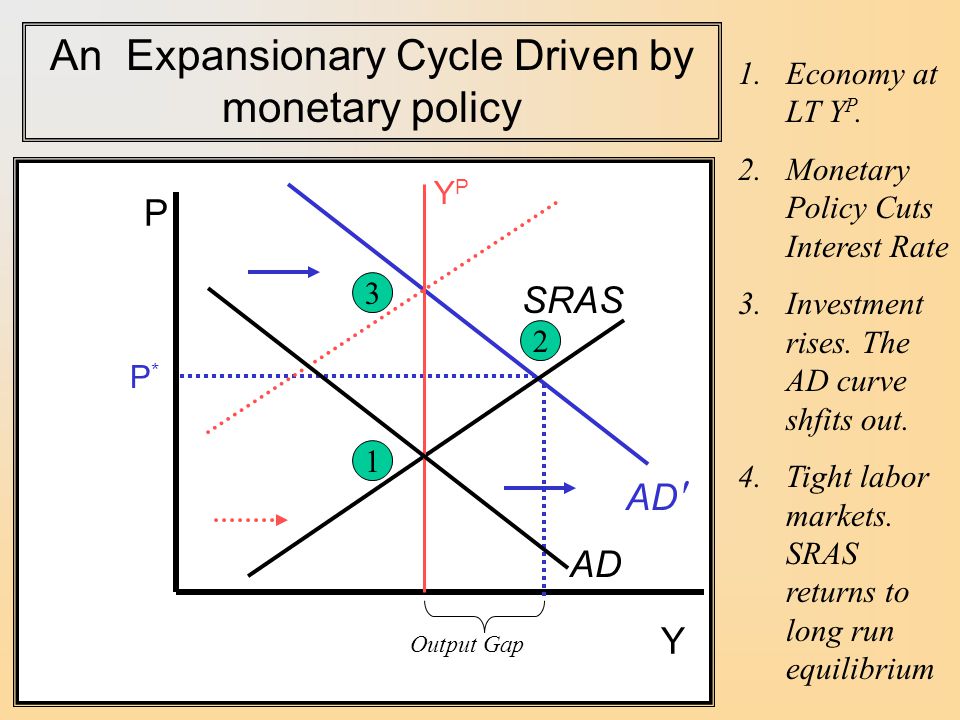 An Expansionary Cycle Driven by monetary policy

P

$Y^P$

3

SRAS

2

$P^*$

1

AD'

AD

Output Gap

Y

1. Economy at LT $Y^P$.

2. Monetary Policy Cuts Interest Rate

3. Investment rises. The AD curve shfits out.

4. Tight labor markets. SRAS returns to long run equilibrium